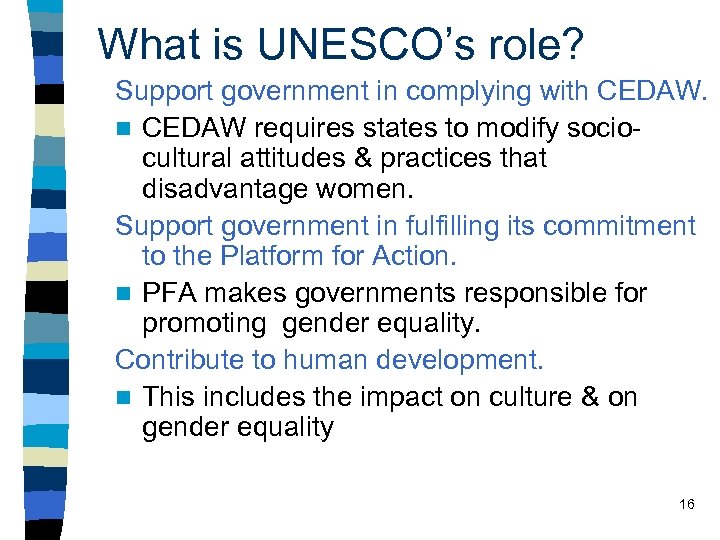 What is UNESCO's role?

Support government in complying with CEDAW.

- CEDAW requires states to modify socio-cultural attitudes & practices that disadvantage women.

Support government in fulfilling its commitment to the Platform for Action.

- PFA makes governments responsible for promoting gender equality.

Contribute to human development.

- This includes the impact on culture & on gender equality

16